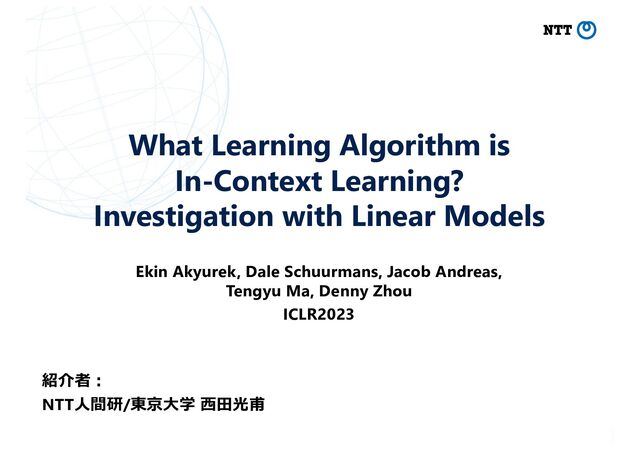 NTT

What Learning Algorithm is In-Context Learning? Investigation with Linear Models

Ekin Akyurek, Dale Schuurmans, Jacob Andreas, Tengyu Ma, Denny Zhou
ICLR2023

紹介者：
NTT人間研/東京大学 西田光甫